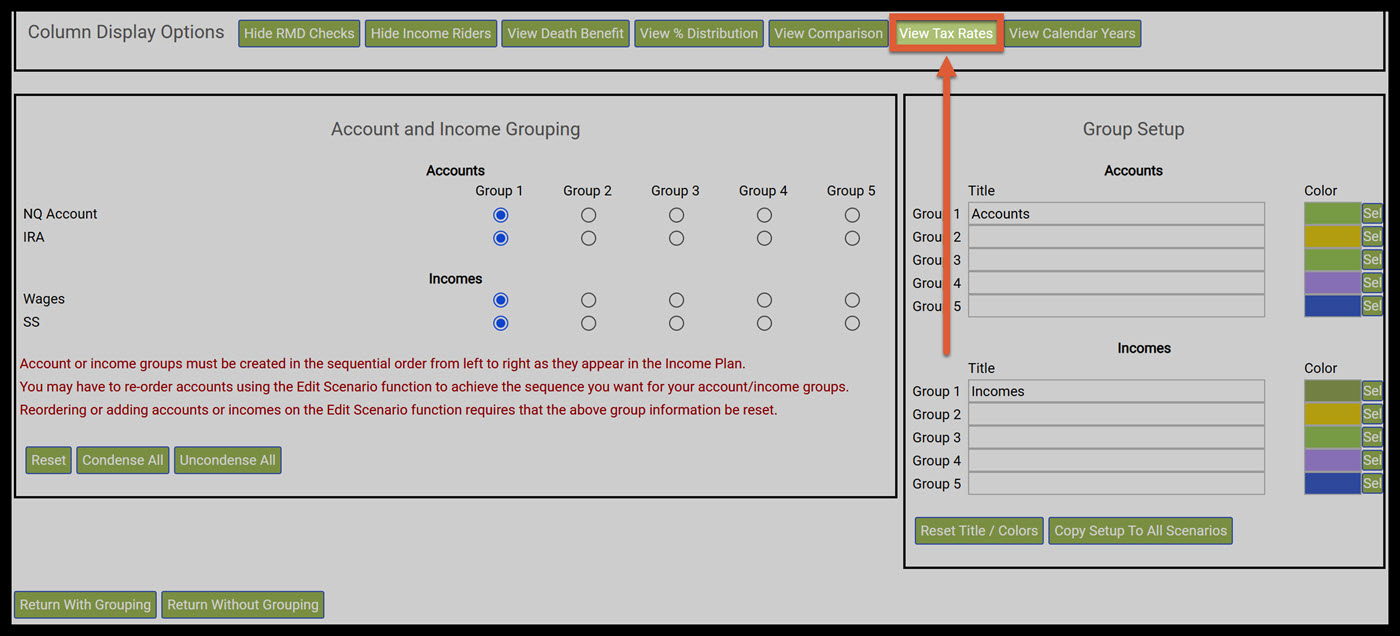 Column Display Options Hide RMD Checks Hide Income Riders View Death Benefit View % Distribution View Comparison View Tax Rates View Calendar Years

Account and Income Grouping

Accounts

| | Group 1 | Group 2 | Group 3 | Group 4 | Group 5 |
|---|---|---|---|---|---|
| NQ Account | | | | | |
| IRA | | | | | |

Incomes

| | | | | | |
|---|---|---|---|---|---|
| Wages | | | | | |
| SS | | | | | |

Account or income groups must be created in the sequential order from left to right as they appear in the Income Plan.
You may have to re-order accounts using the Edit Scenario function to achieve the sequence you want for your account/income groups.
Reordering or adding accounts or incomes on the Edit Scenario function requires that the above group information be reset.

Reset Condense All Uncondense All

Group Setup

Accounts

| | Title | Color |
|---|---|---|
| Group 1 | Accounts | Sel |
| Group 2 | | Sel |
| Group 3 | | Sel |
| Group 4 | | Sel |
| Group 5 | | Sel |

Incomes

| | Title | Color |
|---|---|---|
| Group 1 | Incomes | Sel |
| Group 2 | | Sel |
| Group 3 | | Sel |
| Group 4 | | Sel |
| Group 5 | | Sel |

Reset Title / Colors Copy Setup To All Scenarios

Return With Grouping Return Without Grouping